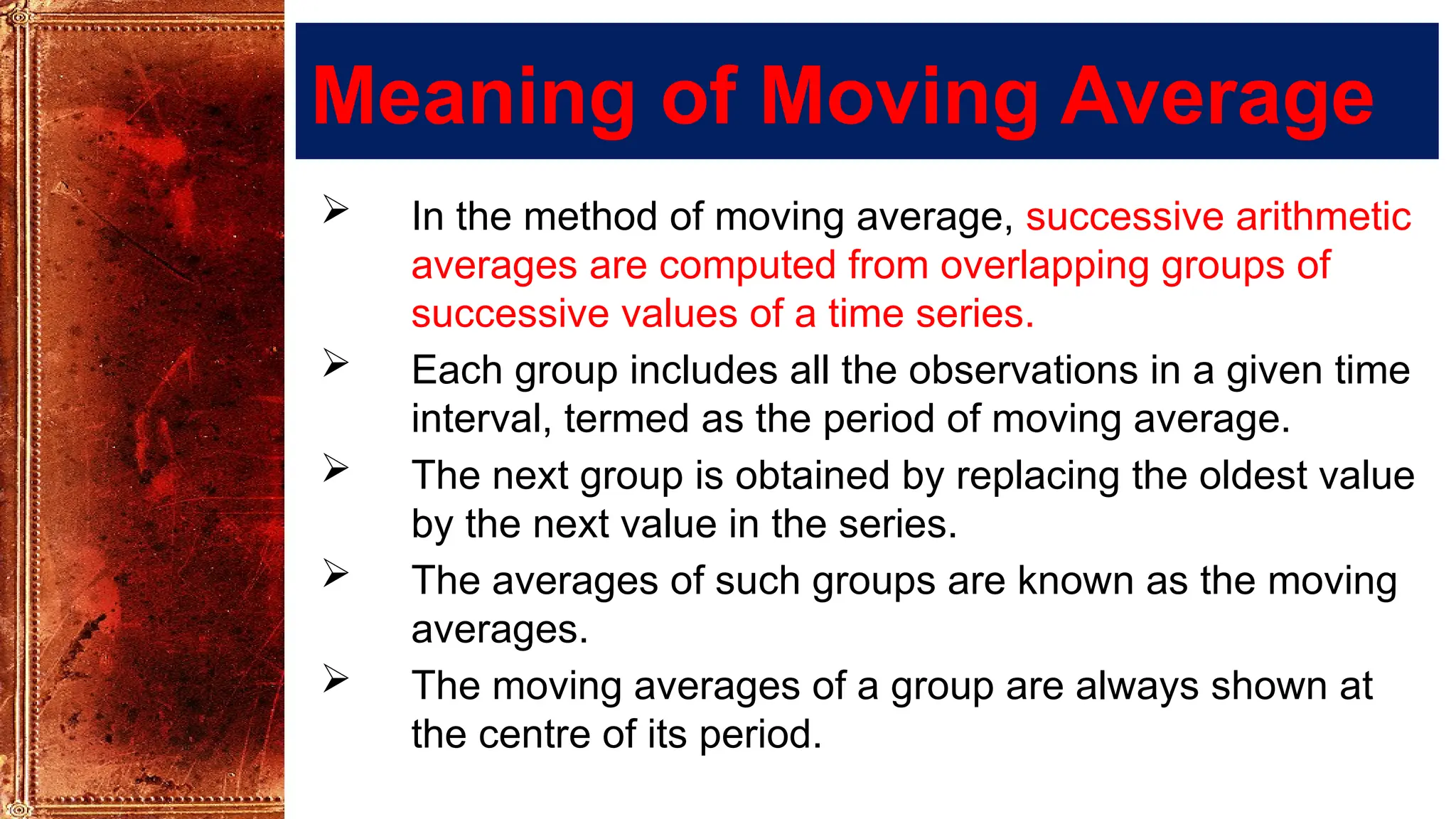 Meaning of Moving Average

➢ In the method of moving average, successive arithmetic averages are computed from overlapping groups of successive values of a time series.

➢ Each group includes all the observations in a given time interval, termed as the period of moving average.

➢ The next group is obtained by replacing the oldest value by the next value in the series.

➢ The averages of such groups are known as the moving averages.

➢ The moving averages of a group are always shown at the centre of its period.